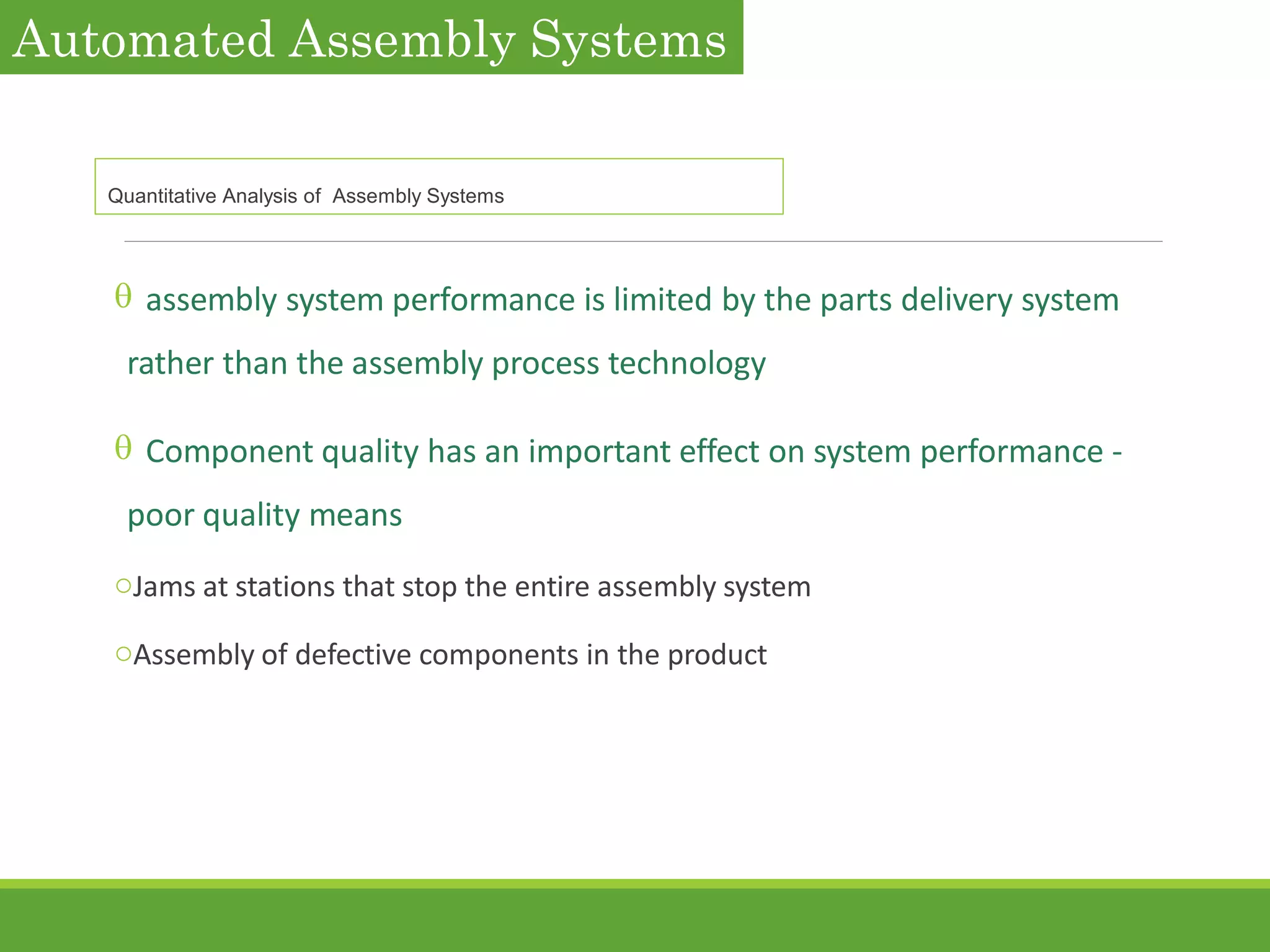 Automated Assembly Systems

Quantitative Analysis of Assembly Systems

θ assembly system performance is limited by the parts delivery system rather than the assembly process technology

θ Component quality has an important effect on system performance - poor quality means

○Jams at stations that stop the entire assembly system

○Assembly of defective components in the product